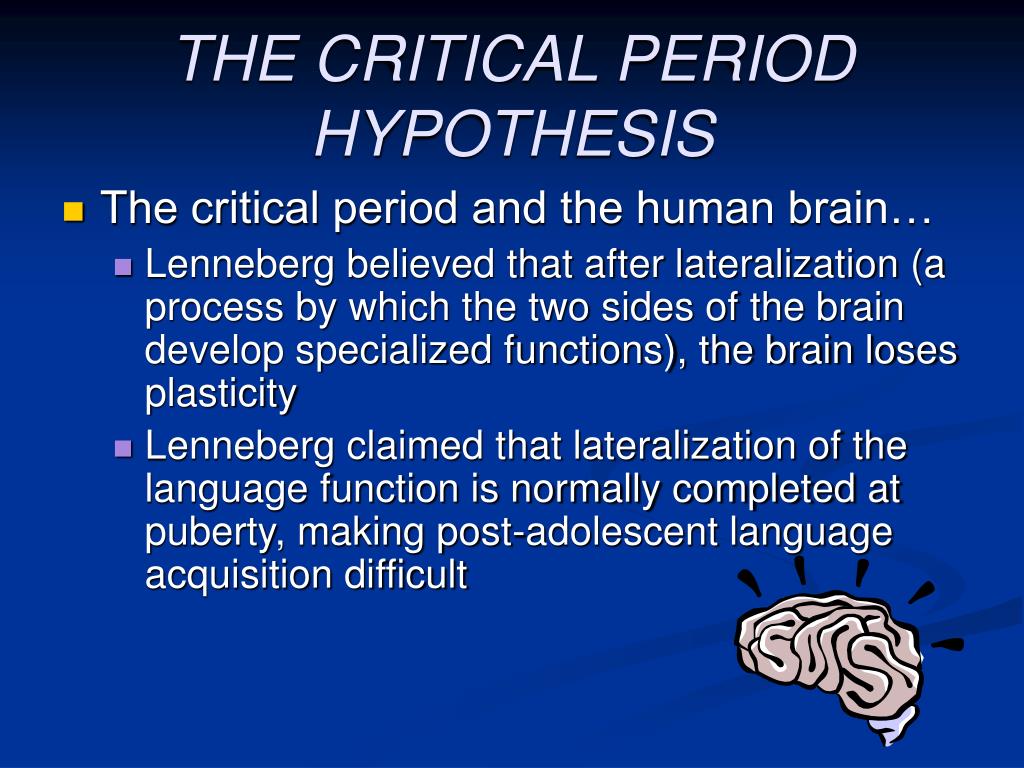 THE CRITICAL PERIOD HYPOTHESIS

The critical period and the human brain…

Lenneberg believed that after lateralization (a process by which the two sides of the brain develop specialized functions), the brain loses plasticity

Lenneberg claimed that lateralization of the language function is normally completed at puberty, making post-adolescent language acquisition difficult